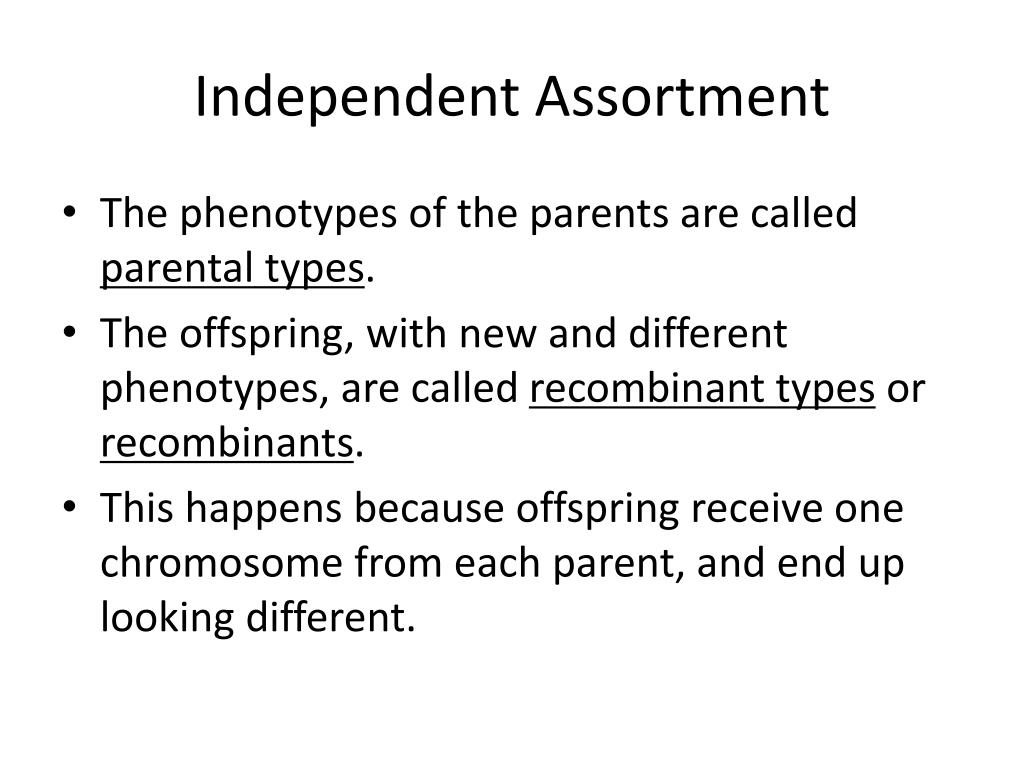 Independent Assortment

• The phenotypes of the parents are called parental types.

• The offspring, with new and different phenotypes, are called recombinant types or recombinants.

• This happens because offspring receive one chromosome from each parent, and end up looking different.